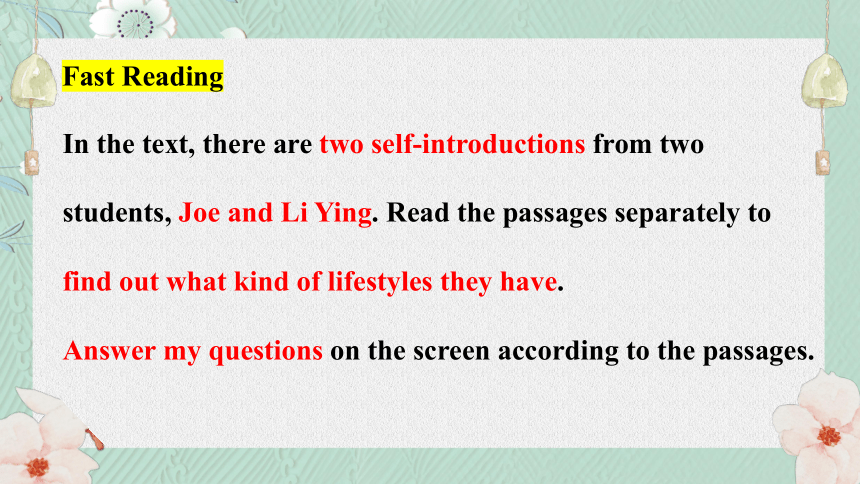 Fast Reading

In the text, there are two self-introductions from two students, Joe and Li Ying. Read the passages separately to find out what kind of lifestyles they have.

Answer my questions on the screen according to the passages.